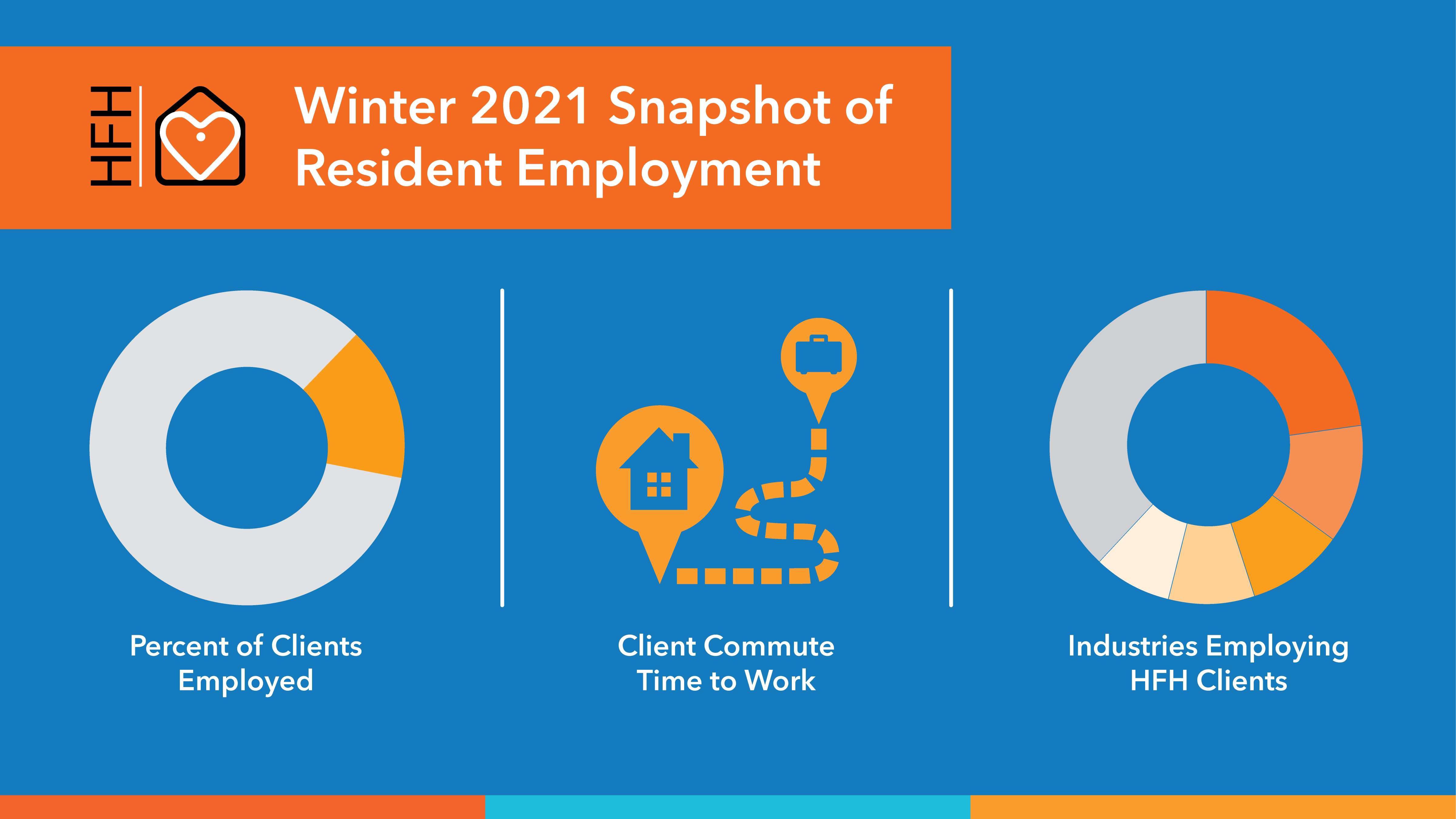 HFH

Winter 2021 Snapshot of Resident Employment

Percent of Clients Employed

Client Commute Time to Work

Industries Employing HFH Clients